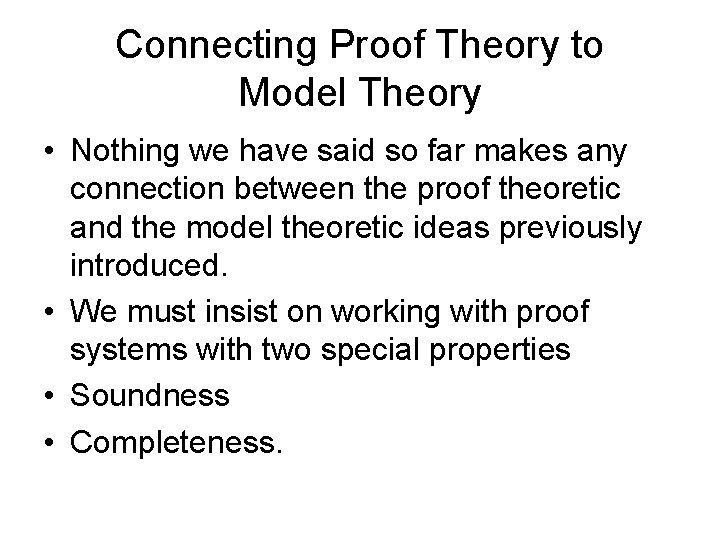 Connecting Proof Theory to Model Theory

• Nothing we have said so far makes any connection between the proof theoretic and the model theoretic ideas previously introduced.
• We must insist on working with proof systems with two special properties
• Soundness
• Completeness.